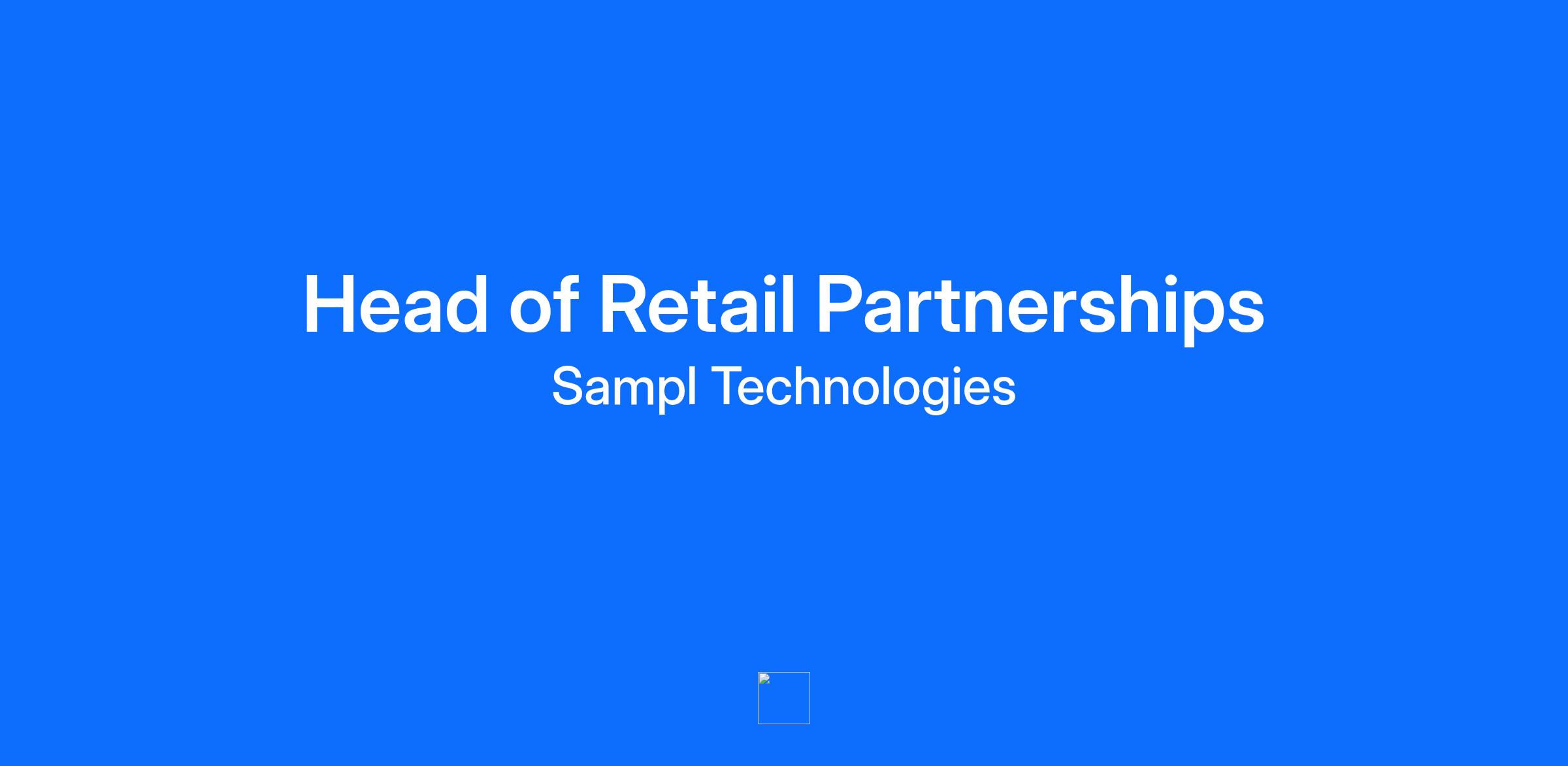 Head of Retail Partnerships

Sampl Technologies